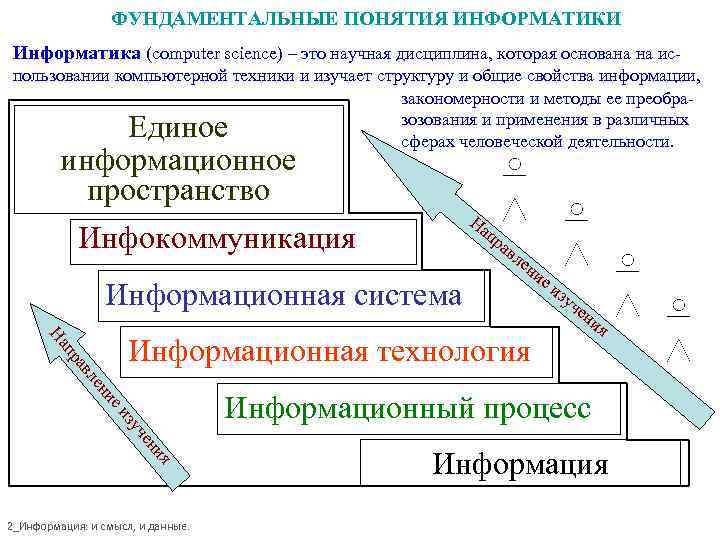 ФУНДАМЕНТАЛЬНЫЕ ПОНЯТИЯ ИНФОРМАТИКИ

Информатика (computer science) – это научная дисциплина, которая основана на использовании компьютерной техники и изучает структуру и общие свойства информации, закономерности и методы ее преобразозования и применения в различных сферах человеческой деятельности.

Единое информационное пространство

Инфокоммуникация

Информационная система

Информационная технология

Информационный процесс

Информация

Направление изучения

Направление изучения

2_Информация: и смысл, и данные.